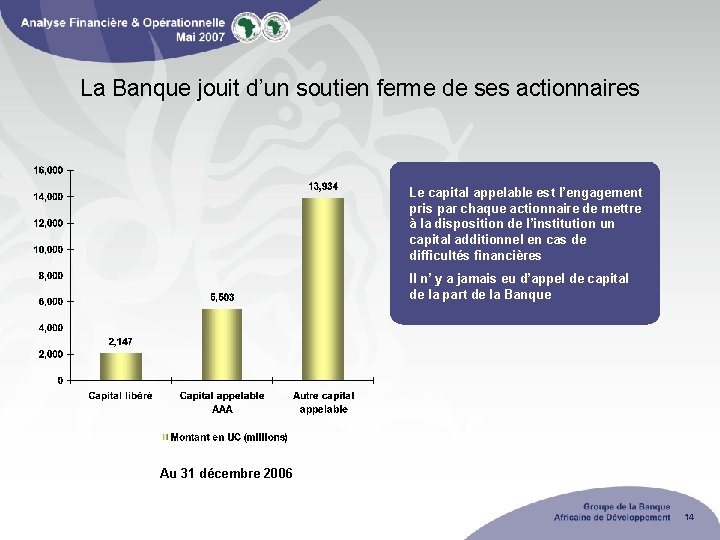 Analyse Financière & Opérationnelle
Mai 2007

La Banque jouit d'un soutien ferme de ses actionnaires

16,000
14,000
12,000
10,000
8,000
6,000
4,000
2,000
0

2,147
5,503
13,934

Capital libéré
Capital appelable AAA
Autre capital appelable

Montant en UC (millions)

Au 31 décembre 2006

Le capital appelable est l'engagement pris par chaque actionnaire de mettre à la disposition de l'institution un capital additionnel en cas de difficultés financières

Il n' y a jamais eu d'appel de capital de la part de la Banque

Groupe de la Banque Africaine de Développement
14